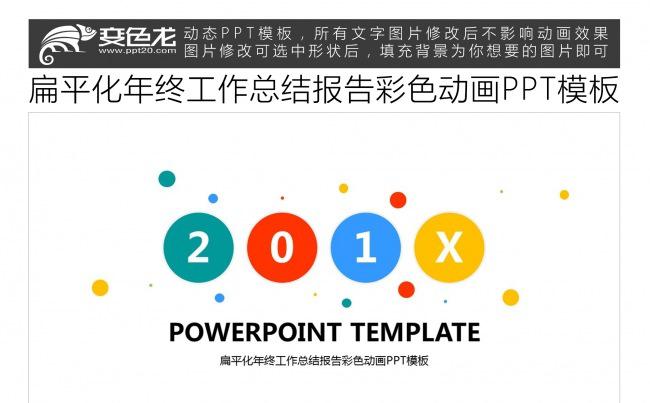 变色龙
www.ppt20.com
动态PPT模板，所有文字图片修改后不影响动画效果
图片修改可选中形状后，填充背景为你想要的图片即可

扁平化年终工作总结报告彩色动画PPT模板

2 0 1 X

POWERPOINT TEMPLATE

扁平化年终工作总结报告彩色动画PPT模板